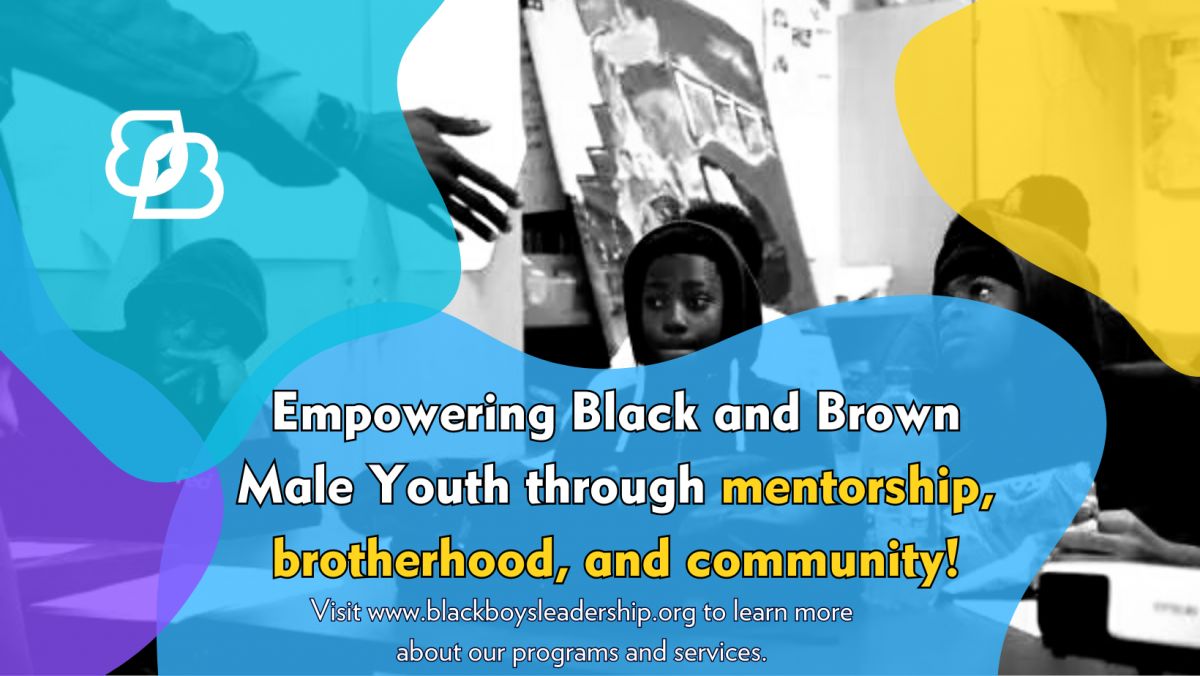 Empowering Black and Brown Male Youth through mentorship, brotherhood, and community!

Visit www.blackboysleadership.org to learn more about our programs and services.